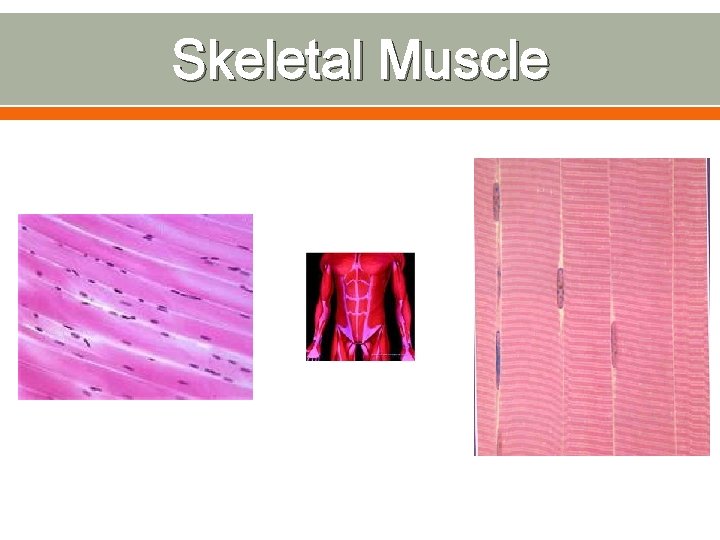 Skeletal Muscle